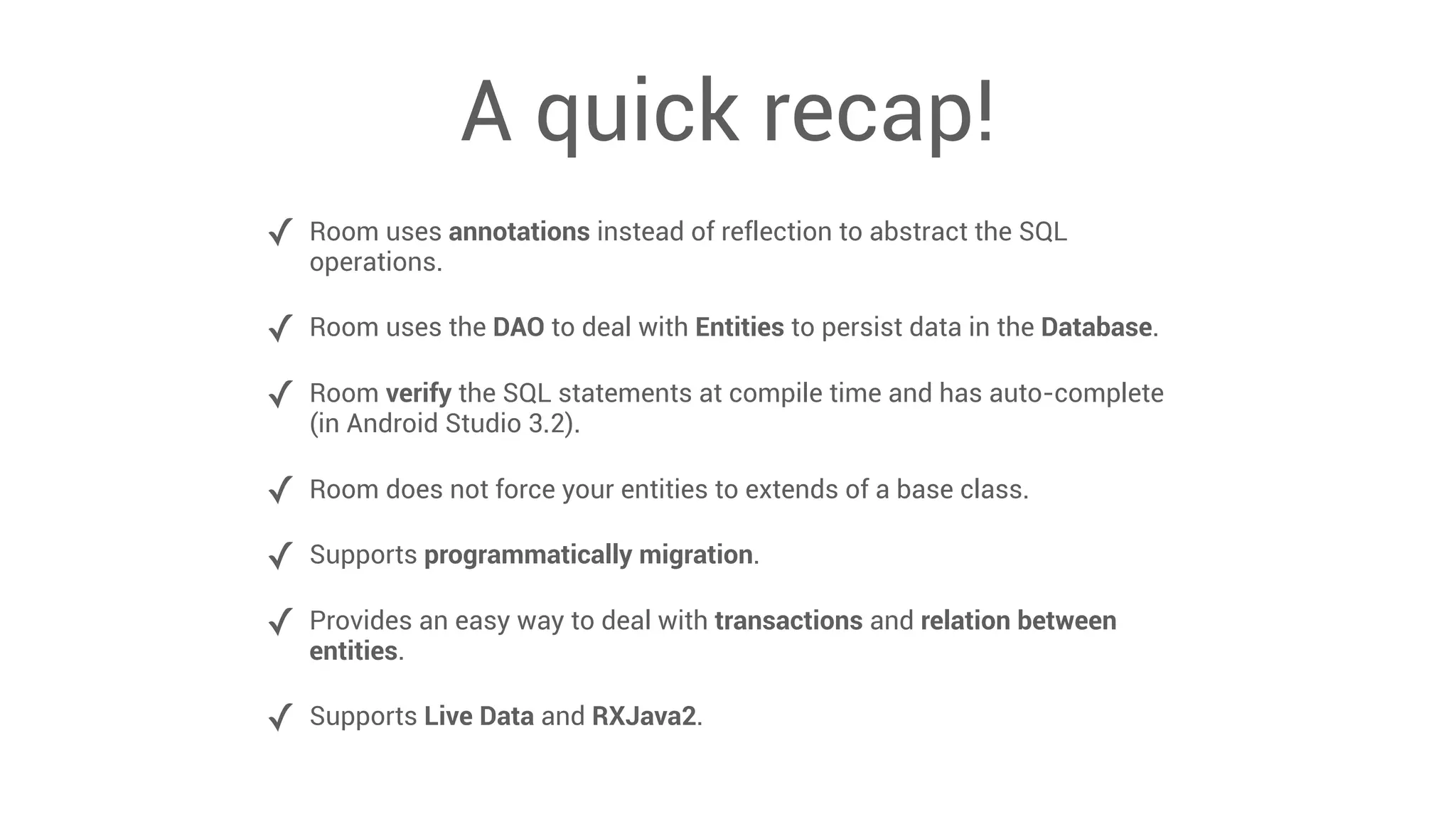 A quick recap!

✓ Room uses annotations instead of reflection to abstract the SQL operations.

✓ Room uses the DAO to deal with Entities to persist data in the Database.

✓ Room verify the SQL statements at compile time and has auto-complete (in Android Studio 3.2).

✓ Room does not force your entities to extends of a base class.

✓ Supports programmatically migration.

✓ Provides an easy way to deal with transactions and relation between entities.

✓ Supports Live Data and RXJava2.